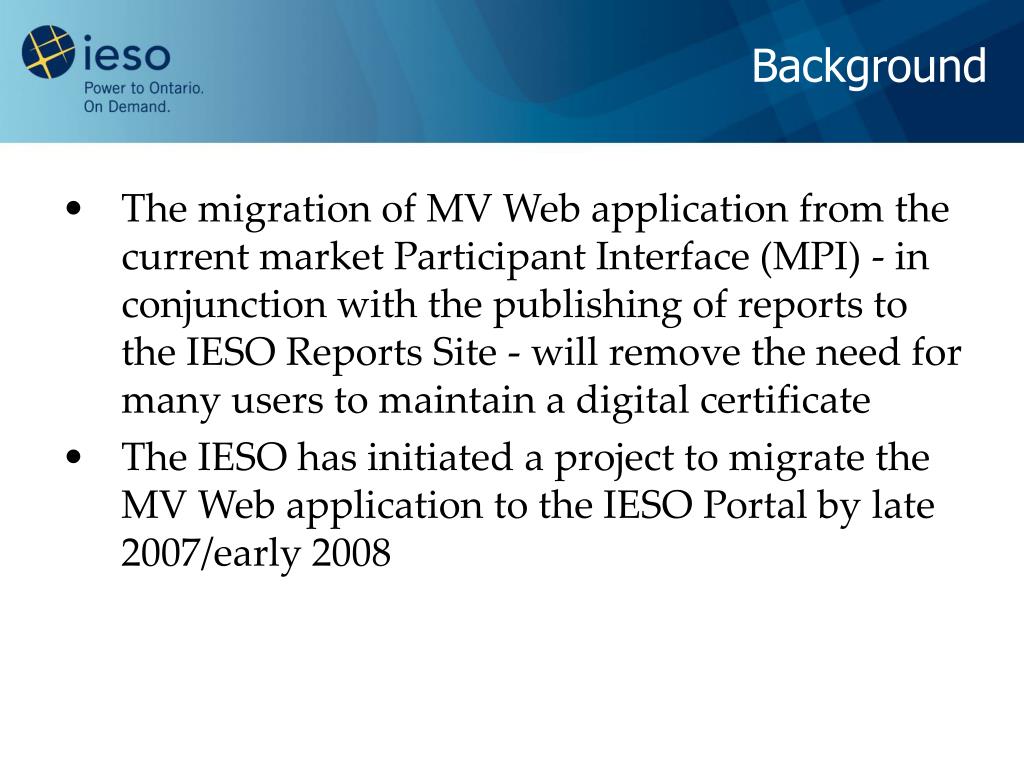 ieso
Power to Ontario.
On Demand.

Background

• The migration of MV Web application from the current market Participant Interface (MPI) - in conjunction with the publishing of reports to the IESO Reports Site - will remove the need for many users to maintain a digital certificate
• The IESO has initiated a project to migrate the MV Web application to the IESO Portal by late 2007/early 2008